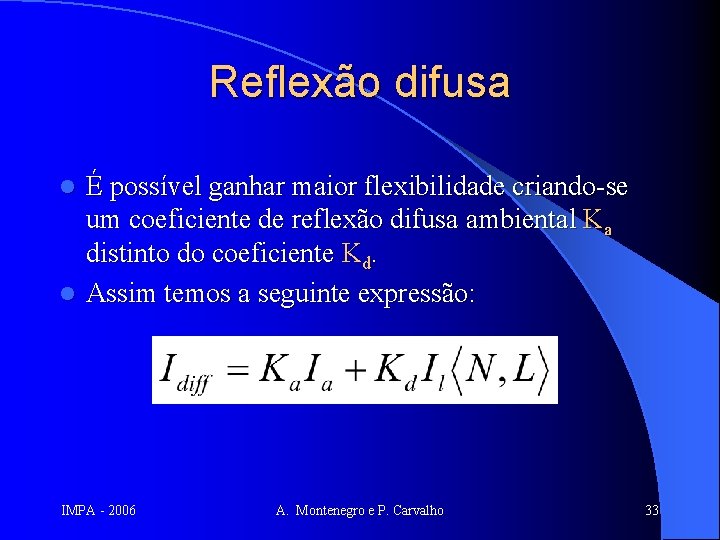 Reflexão difusa

É possível ganhar maior flexibilidade criando-se um coeficiente de reflexão difusa ambiental $K_a$ distinto do coeficiente $K_d$.

Assim temos a seguinte expressão:

$I_{diff} = K_a I_a + K_d I_l \langle N, L \rangle$

IMPA - 2006

A. Montenegro e P. Carvalho

33